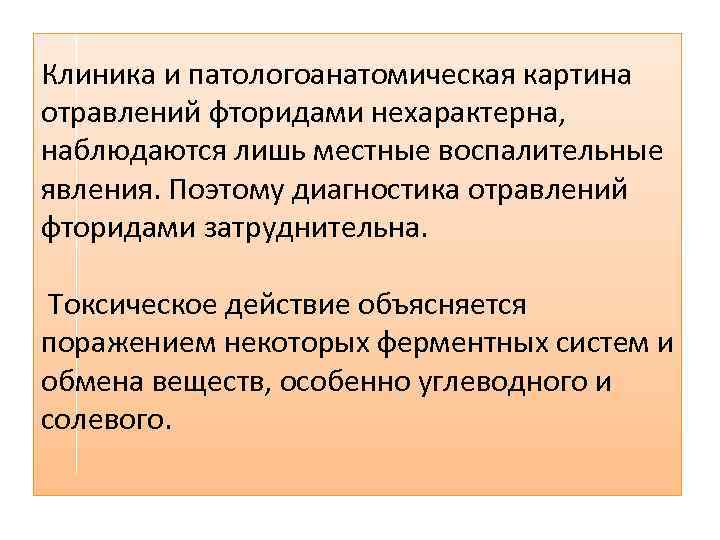 Клиника и патологоанатомическая картина отравлений фторидами нехарактерна, наблюдаются лишь местные воспалительные явления. Поэтому диагностика отравлений фторидами затруднительна.

Токсическое действие объясняется поражением некоторых ферментных систем и обмена веществ, особенно углеводного и солевого.